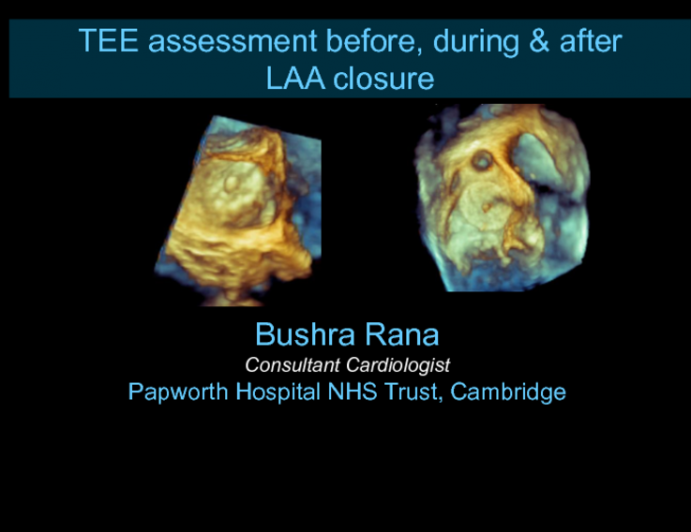 TEE assessment before, during & after LAA closure

Bushra Rana
Consultant Cardiologist
Papworth Hospital NHS Trust, Cambridge